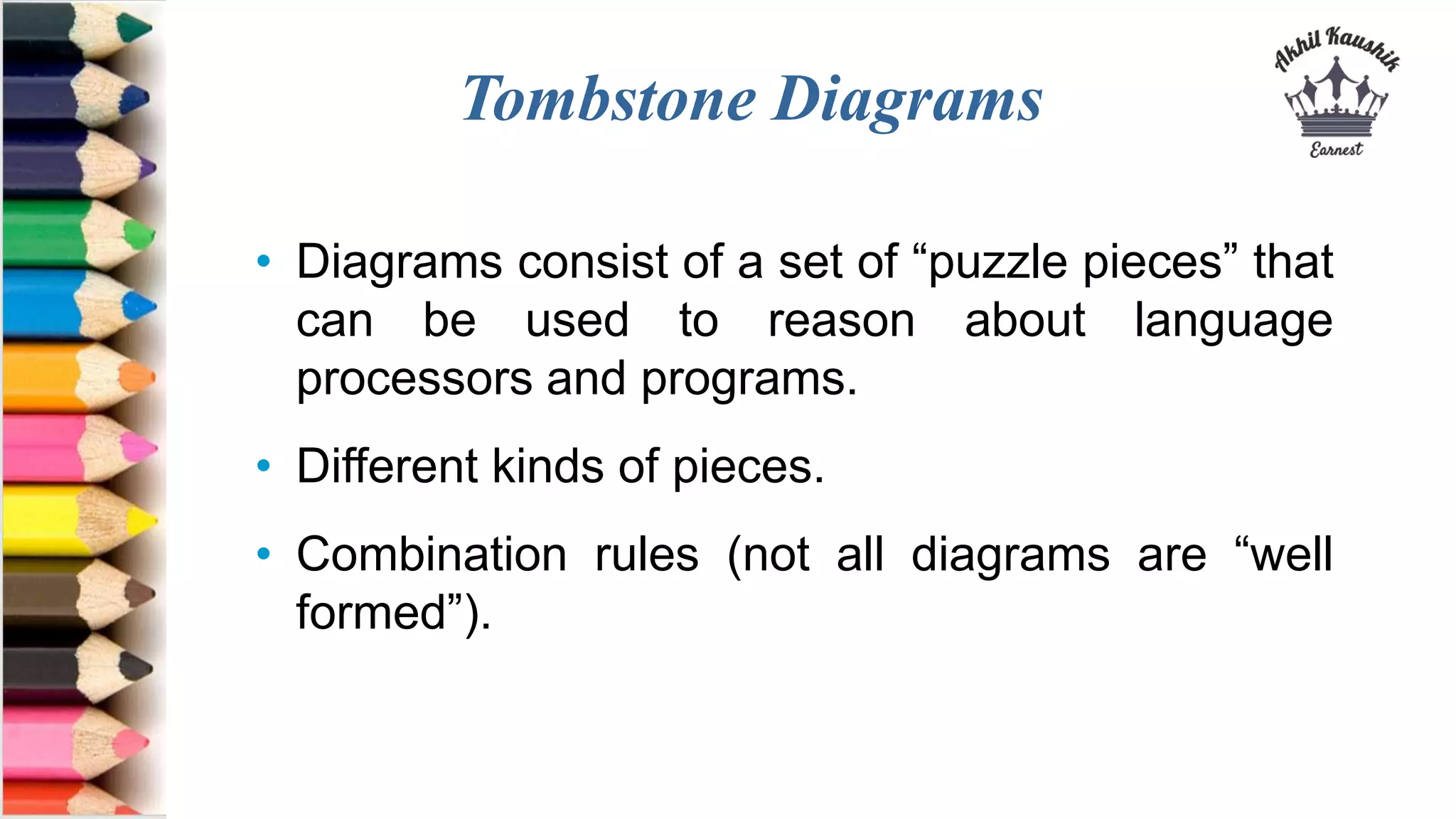 Tombstone Diagrams

Akhil Kaushik
Earnest

• Diagrams consist of a set of “puzzle pieces” that can be used to reason about language processors and programs.

• Different kinds of pieces.

• Combination rules (not all diagrams are “well formed”).